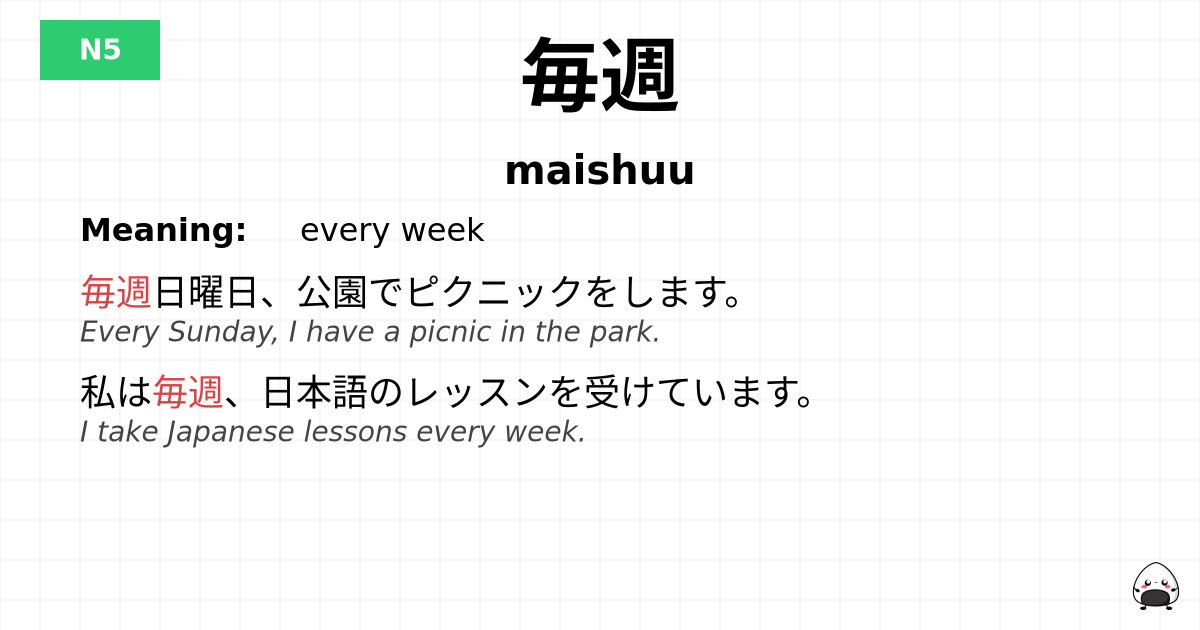 N5

毎週

maishuu

Meaning: every week

毎週日曜日、公園でピクニックをします。
Every Sunday, I have a picnic in the park.

私は毎週、日本語のレッスンを受けています。
I take Japanese lessons every week.